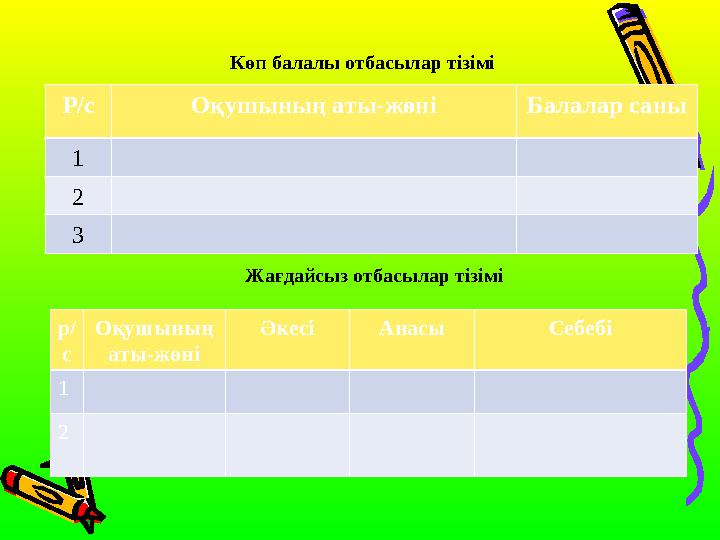 Көп балалы отбасылар тізімі

| Р/с | Оқушының аты-жөні | Балалар саны |
|---|---|---|
| 1 | | |
| 2 | | |
| 3 | | |

Жағдайсыз отбасылар тізімі

| р/с | Оқушының аты-жөні | Әкесі | Анасы | Себебі |
|---|---|---|---|---|
| 1 | | | | |
| 2 | | | | |